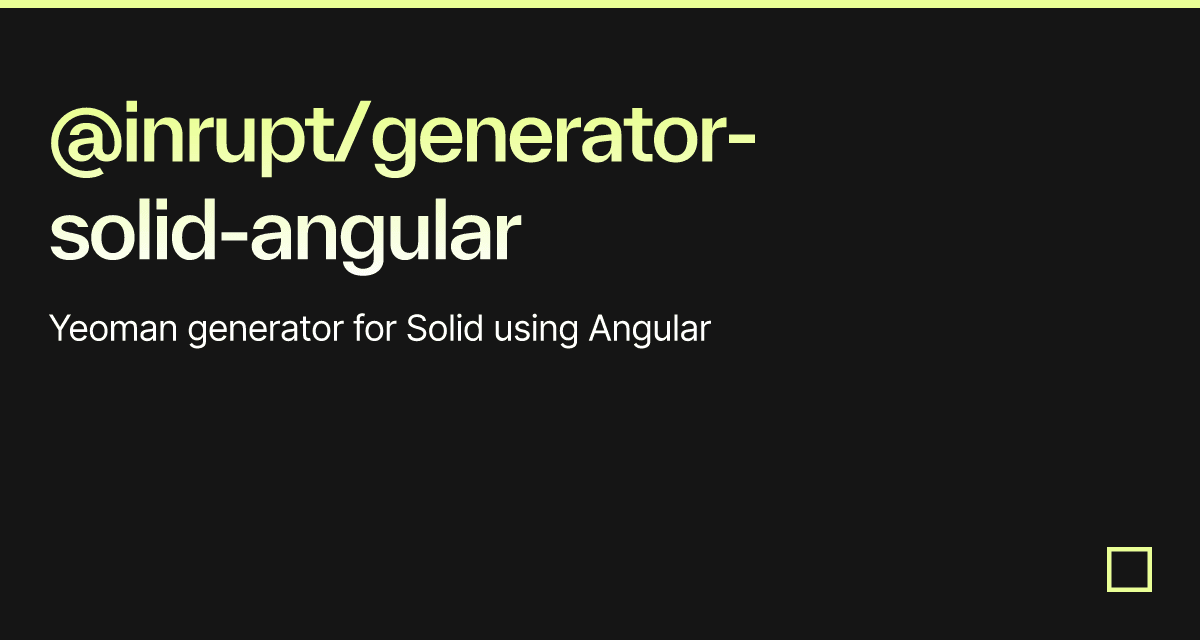 @inrupt/generator-solid-angular

Yeoman generator for Solid using Angular